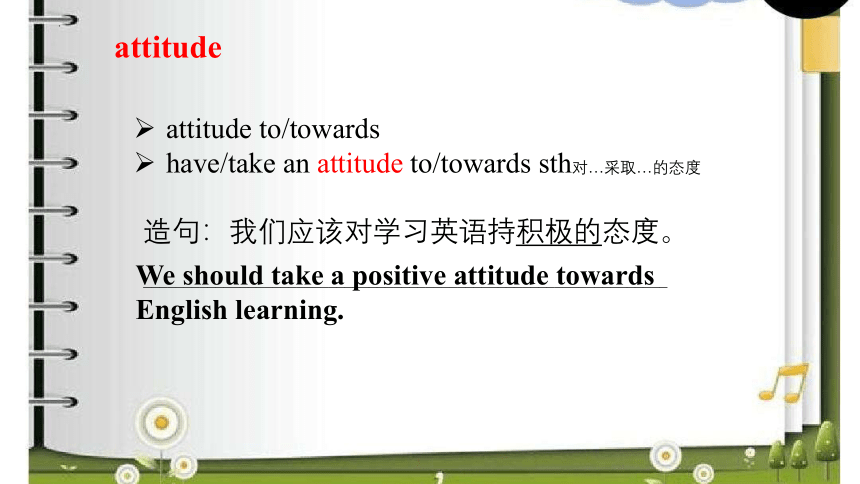 attitude

➢ attitude to/towards
➢ have/take an attitude to/towards sth对…采取…的态度

造句：我们应该对学习英语持积极的态度。

We should take a positive attitude towards English learning.